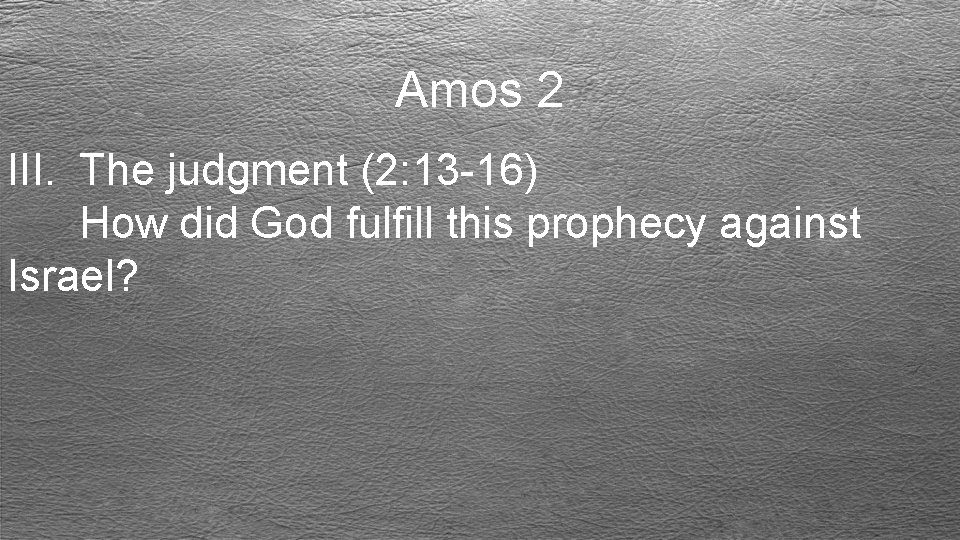 Amos 2

III. The judgment (2:13-16)

How did God fulfill this prophecy against Israel?